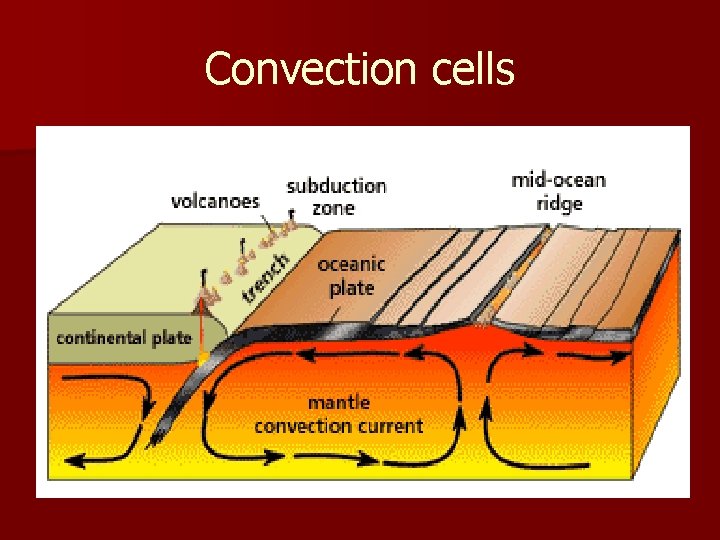 Convection cells

volcanoes

subduction zone

mid-ocean ridge

trench

oceanic plate

continental plate

mantle convection current